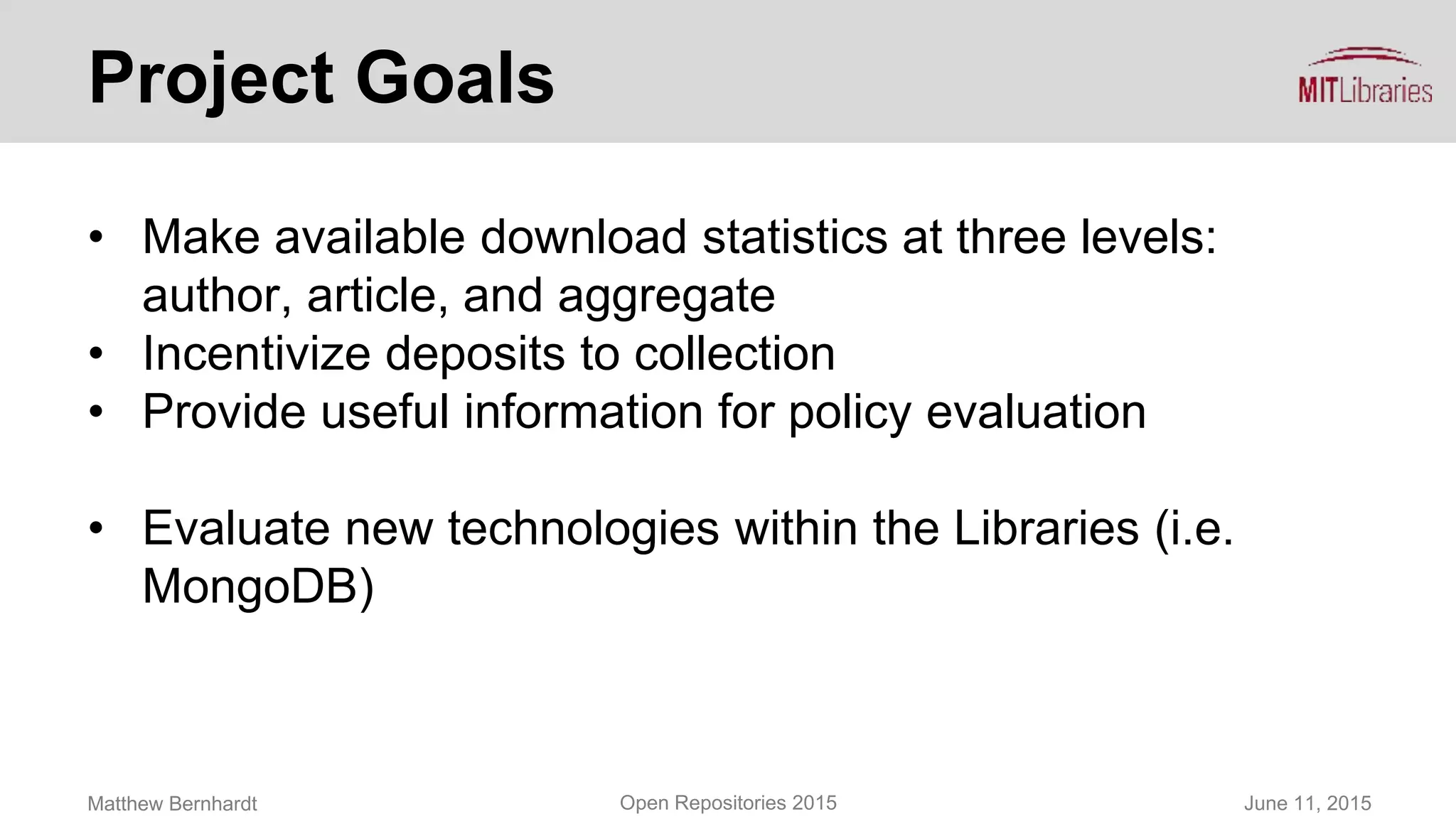 Project Goals

MITLibraries

• Make available download statistics at three levels: author, article, and aggregate
• Incentivize deposits to collection
• Provide useful information for policy evaluation

• Evaluate new technologies within the Libraries (i.e. MongoDB)

Matthew Bernhardt

Open Repositories 2015

June 11, 2015